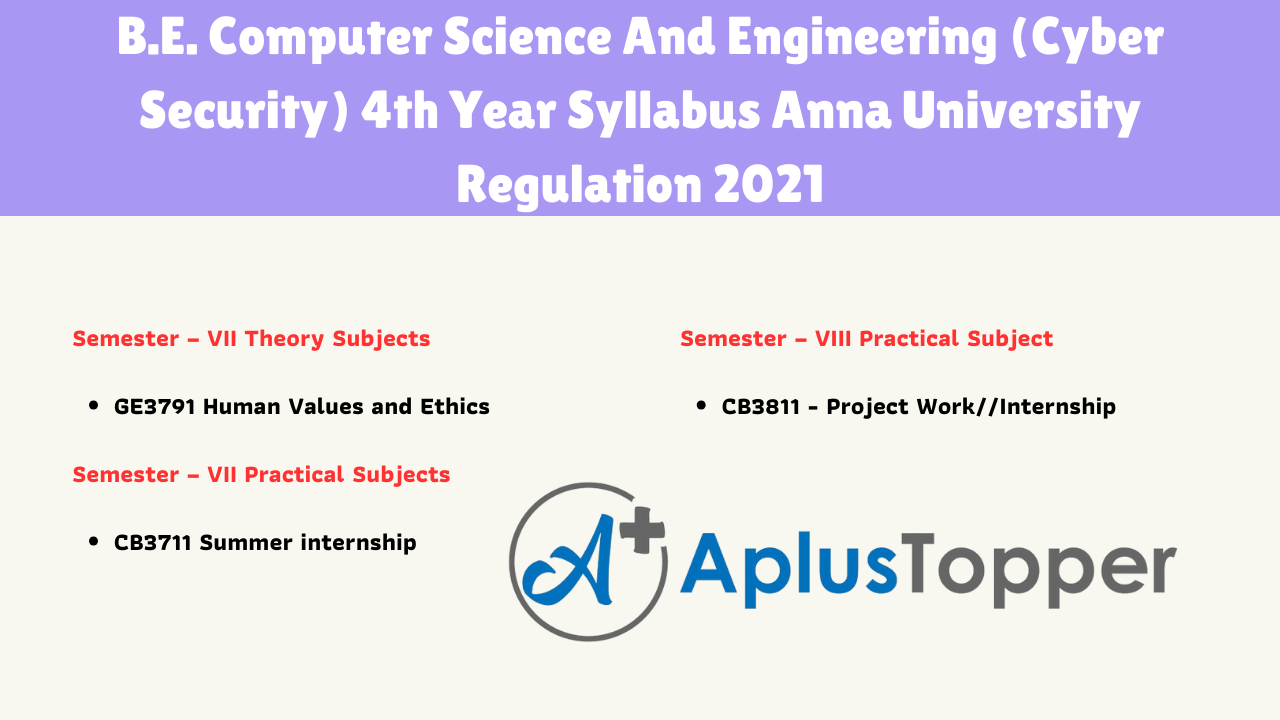 B.E. Computer Science And Engineering (Cyber Security) 4th Year Syllabus Anna University Regulation 2021

Semester – VII Theory Subjects

- GE3791 Human Values and Ethics

Semester – VII Practical Subjects

- CB3711 Summer internship

Semester – VIII Practical Subject

- CB3811 - Project Work//Internship

A+ AplusTopper